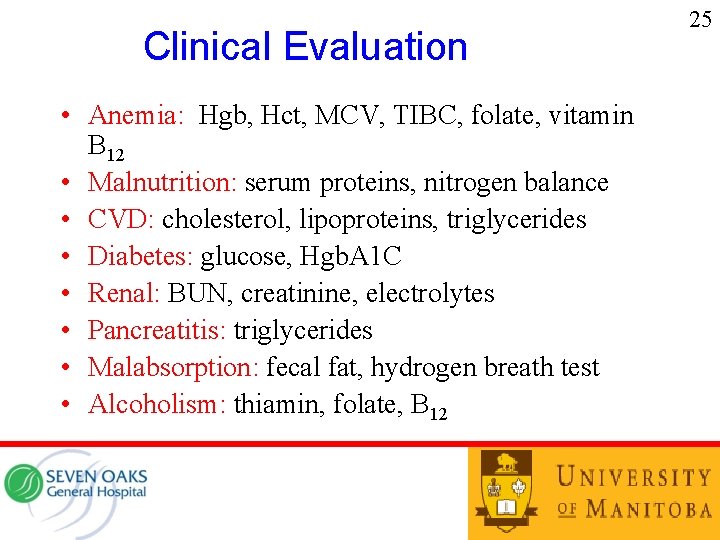 25

Clinical Evaluation

• Anemia: Hgb, Hct, MCV, TIBC, folate, vitamin $B_{12}$
• Malnutrition: serum proteins, nitrogen balance
• CVD: cholesterol, lipoproteins, triglycerides
• Diabetes: glucose, HgbA1C
• Renal: BUN, creatinine, electrolytes
• Pancreatitis: triglycerides
• Malabsorption: fecal fat, hydrogen breath test
• Alcoholism: thiamin, folate, $B_{12}$

SEVEN OAKS General Hospital

UNIVERSITY OF MANITOBA